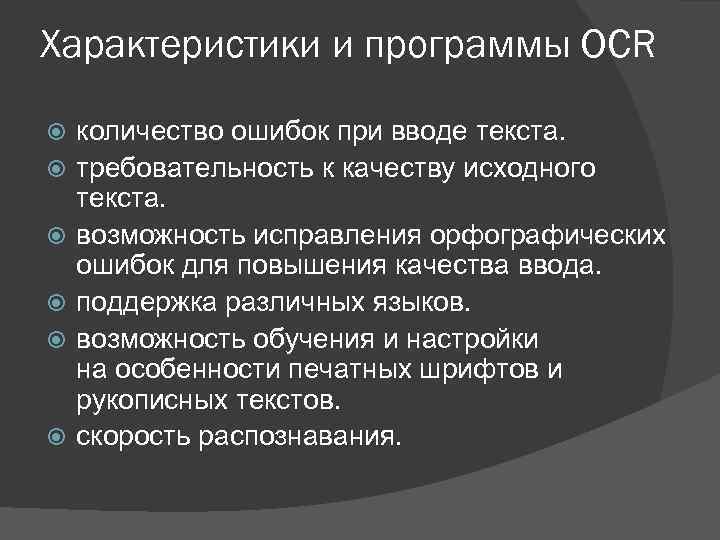 Характеристики и программы OCR

количество ошибок при вводе текста.

требовательность к качеству исходного текста.

возможность исправления орфографических ошибок для повышения качества ввода.

поддержка различных языков.

возможность обучения и настройки на особенности печатных шрифтов и рукописных текстов.

скорость распознавания.